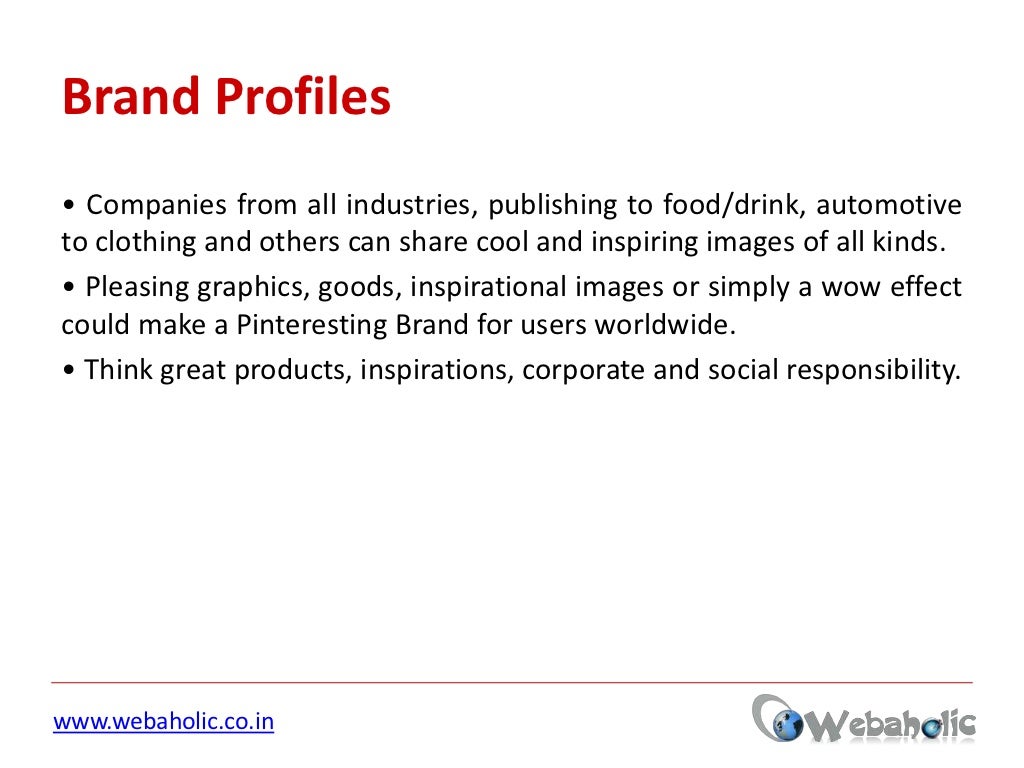 Brand Profiles

• Companies from all industries, publishing to food/drink, automotive to clothing and others can share cool and inspiring images of all kinds.

• Pleasing graphics, goods, inspirational images or simply a wow effect could make a Pinteresting Brand for users worldwide.

• Think great products, inspirations, corporate and social responsibility.

www.webaholic.co.in

Webaholic